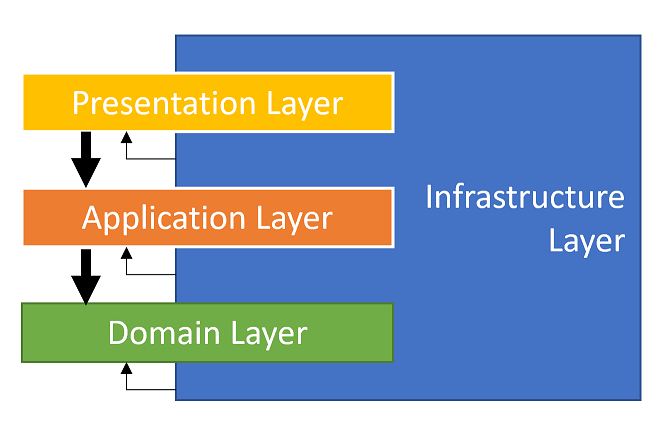 Presentation Layer

Application Layer

Domain Layer

Infrastructure Layer